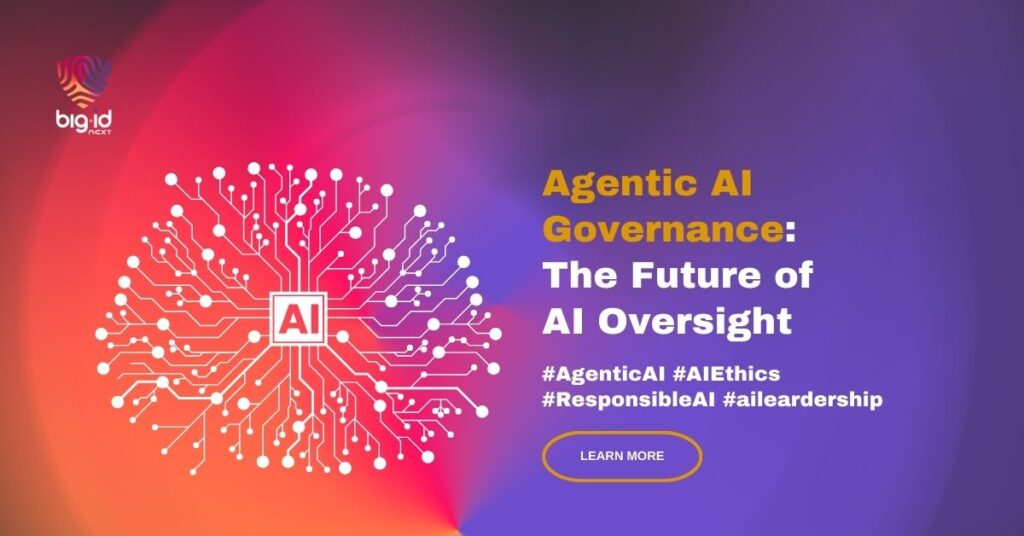 big·id NEXT

AI

Agentic AI Governance: The Future of AI Oversight

#AgenticAI #AIEthics #ResponsibleAI #aileardership

LEARN MORE